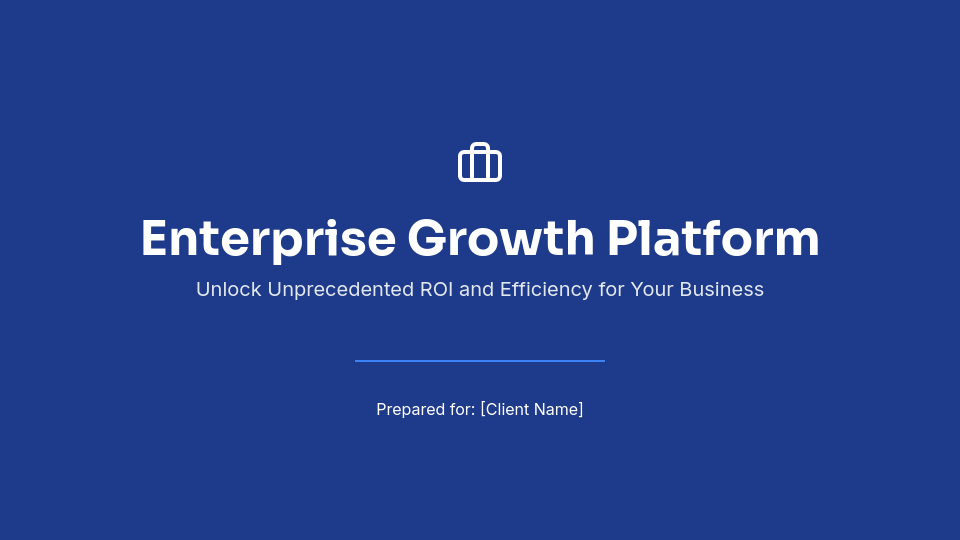 Enterprise Growth Platform

Unlock Unprecedented ROI and Efficiency for Your Business

Prepared for: [Client Name]